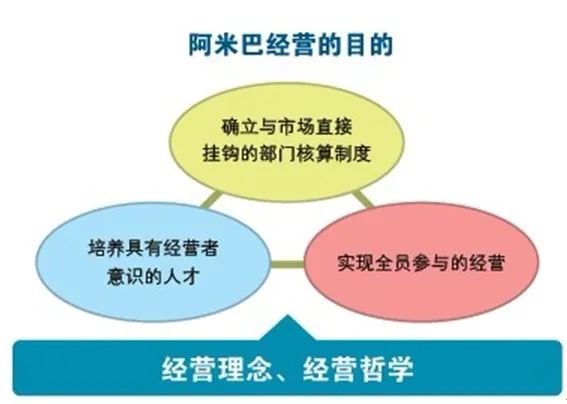 阿米巴经营的目的

确立与市场直接挂钩的部门核算制度

培养具有经营者意识的人才

实现全员参与的经营

经营理念、经营哲学